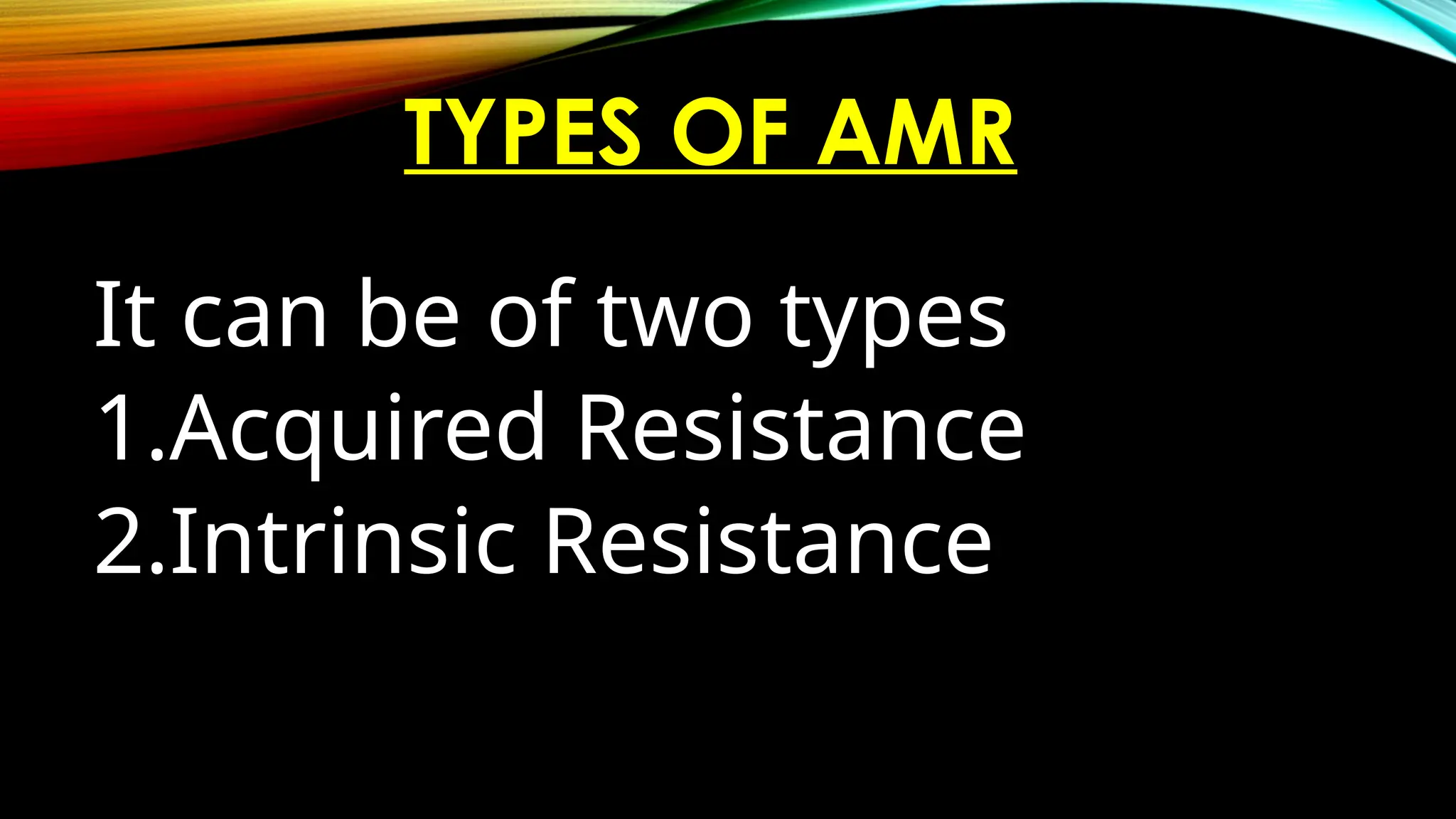 TYPES OF AMR

It can be of two types
1.Acquired Resistance
2.Intrinsic Resistance